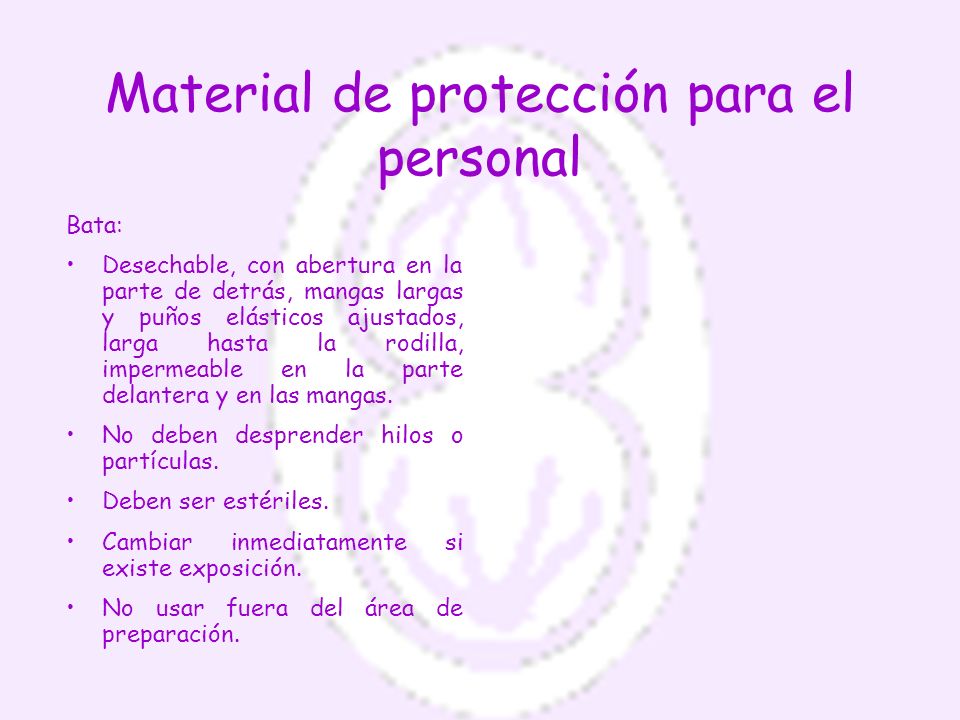 Material de protección para el personal

Bata:

• Desechable, con abertura en la parte de detrás, mangas largas y puños elásticos ajustados, larga hasta la rodilla, impermeable en la parte delantera y en las mangas.

• No deben desprender hilos o partículas.

• Deben ser estériles.

• Cambiar inmediatamente si existe exposición.

• No usar fuera del área de preparación.